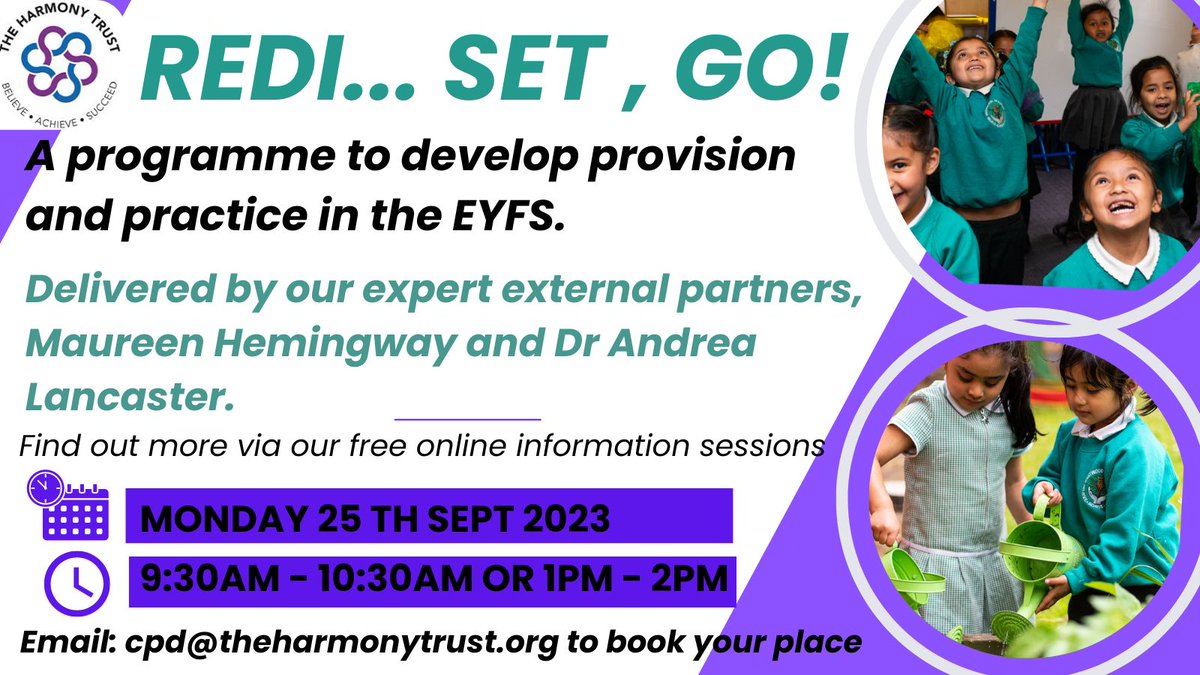 THE HARMONY TRUST
BELIEVE • ACHIEVE • SUCCEED

REDI... SET , GO!

A programme to develop provision and practice in the EYFS.

Delivered by our expert external partners, Maureen Hemingway and Dr Andrea Lancaster.

Find out more via our free online information sessions

MONDAY 25 TH SEPT 2023

9:30AM - 10:30AM OR 1PM - 2PM

Email: cpd@theharmonytrust.org to book your place